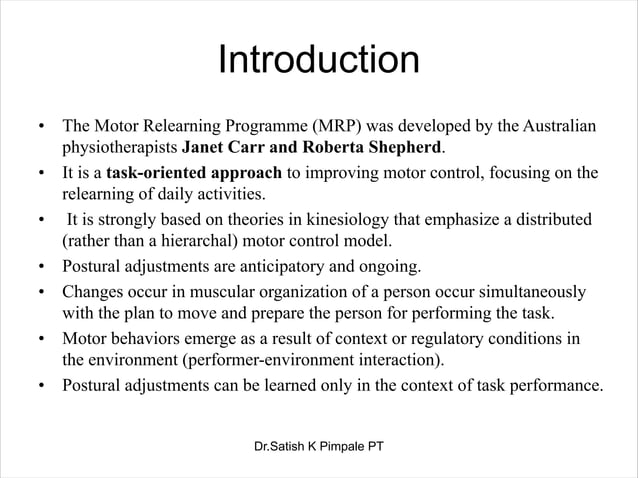 Introduction

• The Motor Relearning Programme (MRP) was developed by the Australian physiotherapists Janet Carr and Roberta Shepherd.
• It is a task-oriented approach to improving motor control, focusing on the relearning of daily activities.
• It is strongly based on theories in kinesiology that emphasize a distributed (rather than a hierarchal) motor control model.
• Postural adjustments are anticipatory and ongoing.
• Changes occur in muscular organization of a person occur simultaneously with the plan to move and prepare the person for performing the task.
• Motor behaviors emerge as a result of context or regulatory conditions in the environment (performer-environment interaction).
• Postural adjustments can be learned only in the context of task performance.

Dr.Satish K Pimpale PT